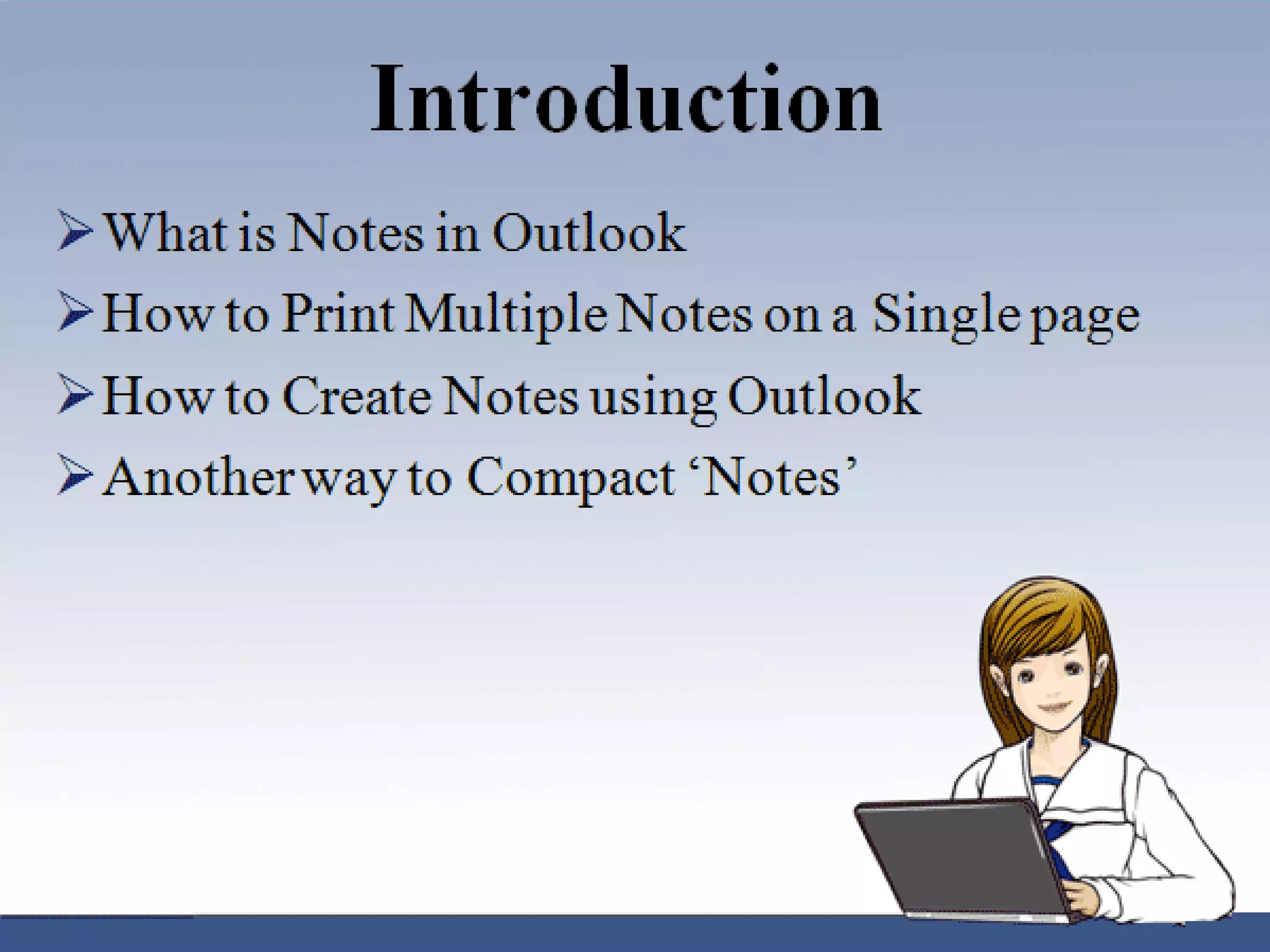 Introduction

➢ What is Notes in Outlook
➢ How to Print Multiple Notes on a Single page
➢ How to Create Notes using Outlook
➢ Another way to Compact ‘Notes’